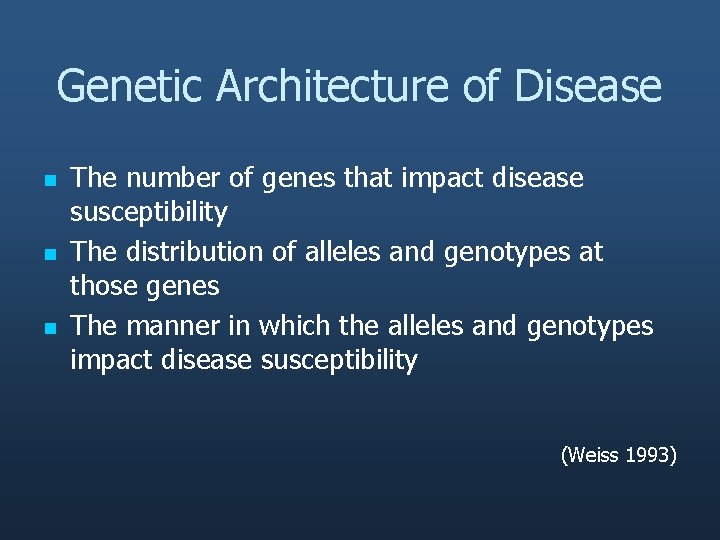 Genetic Architecture of Disease

- The number of genes that impact disease susceptibility
- The distribution of alleles and genotypes at those genes
- The manner in which the alleles and genotypes impact disease susceptibility

(Weiss 1993)